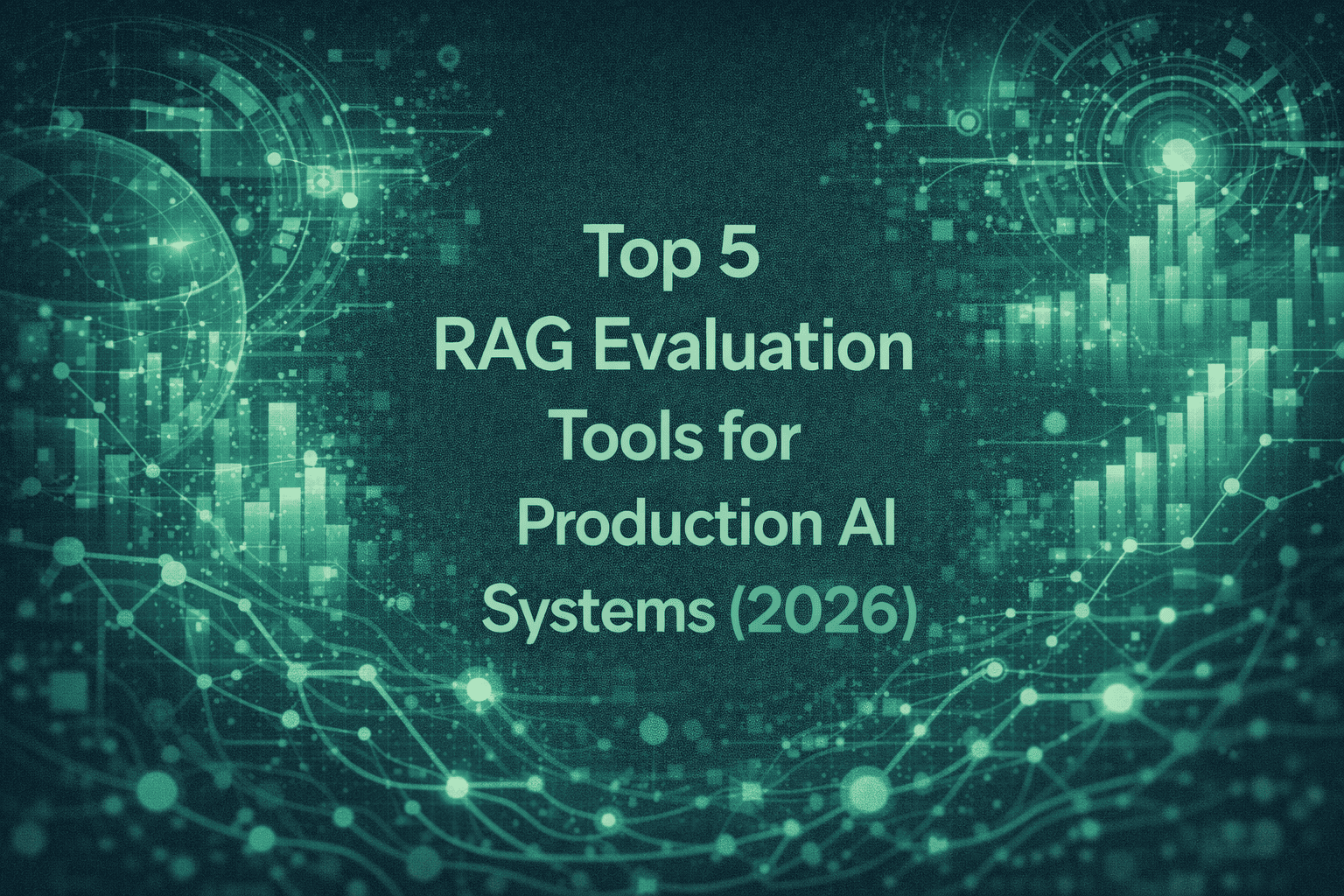 Top 5
RAG Evaluation
Tools for
Production AI
Systems (2026)